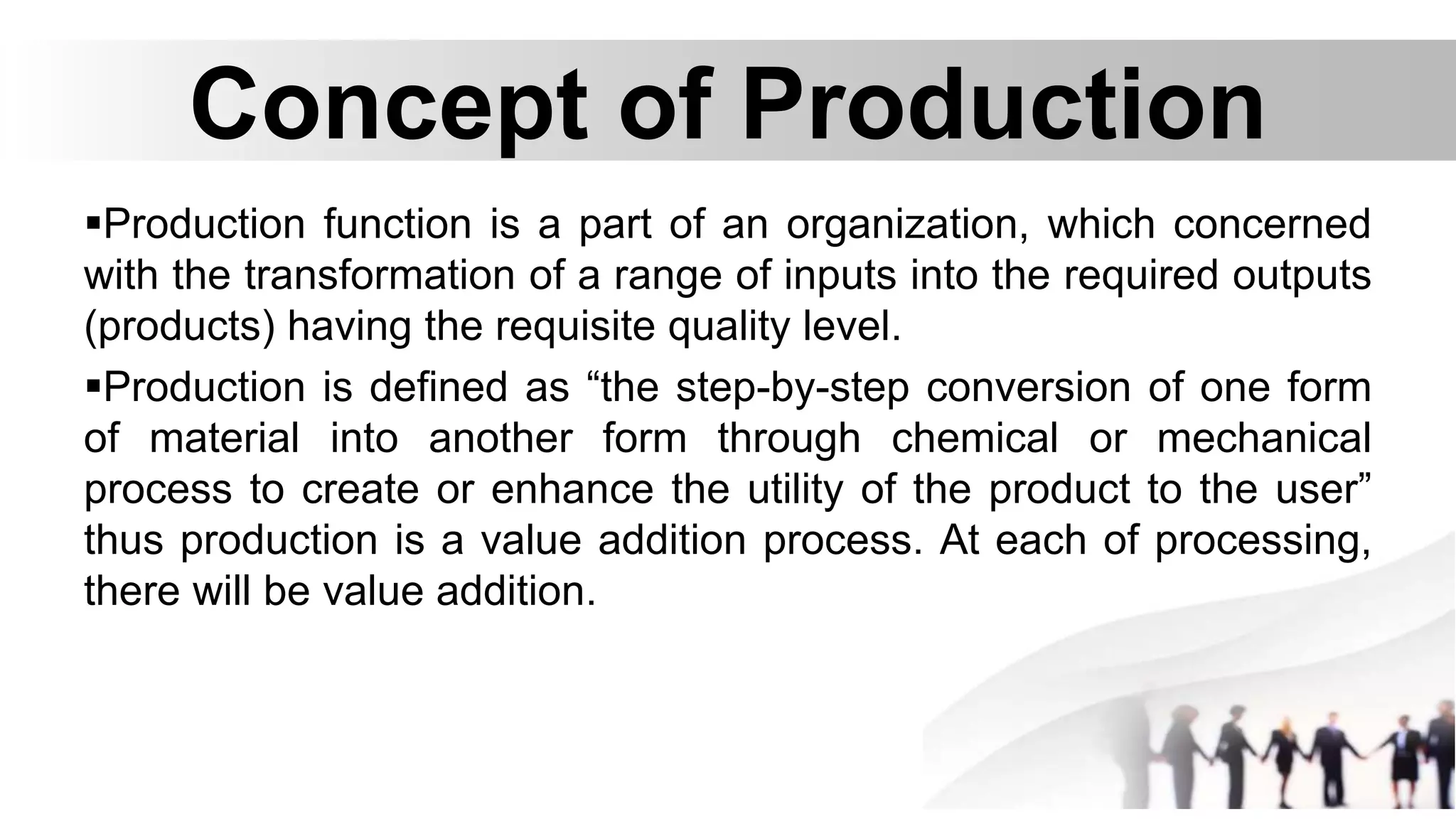 Concept of Production

▪Production function is a part of an organization, which concerned with the transformation of a range of inputs into the required outputs (products) having the requisite quality level.

▪Production is defined as “the step-by-step conversion of one form of material into another form through chemical or mechanical process to create or enhance the utility of the product to the user” thus production is a value addition process. At each of processing, there will be value addition.